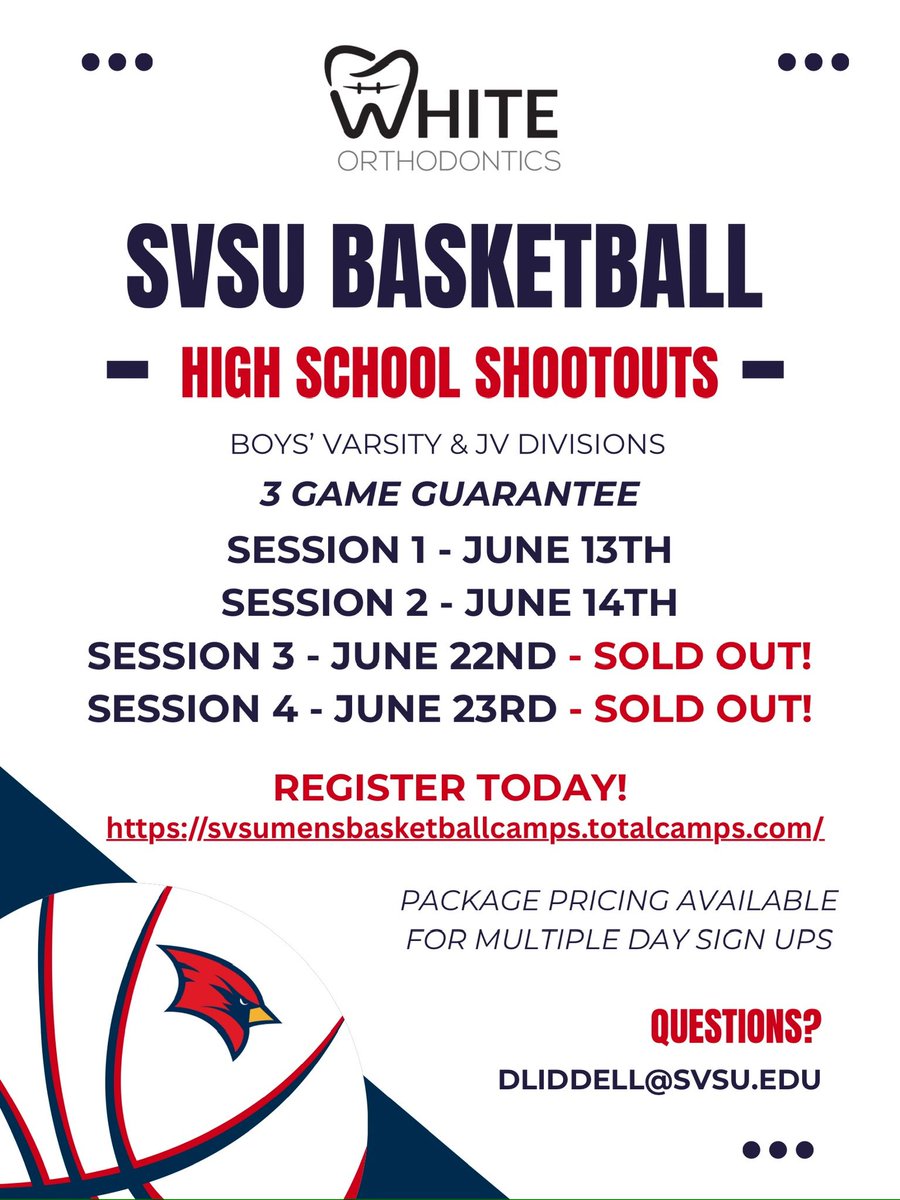 WHITE
ORTHODONTICS

SVSU BASKETBALL

HIGH SCHOOL SHOOTOUTS

BOYS' VARSITY & JV DIVISIONS

3 GAME GUARANTEE

SESSION 1 - JUNE 13TH
SESSION 2 - JUNE 14TH
SESSION 3 - JUNE 22ND - SOLD OUT!
SESSION 4 - JUNE 23RD - SOLD OUT!

REGISTER TODAY!
https://svsumensbasketballcamps.totalcamps.com/

PACKAGE PRICING AVAILABLE FOR MULTIPLE DAY SIGN UPS

QUESTIONS?
DLIDDELL@SVSU.EDU